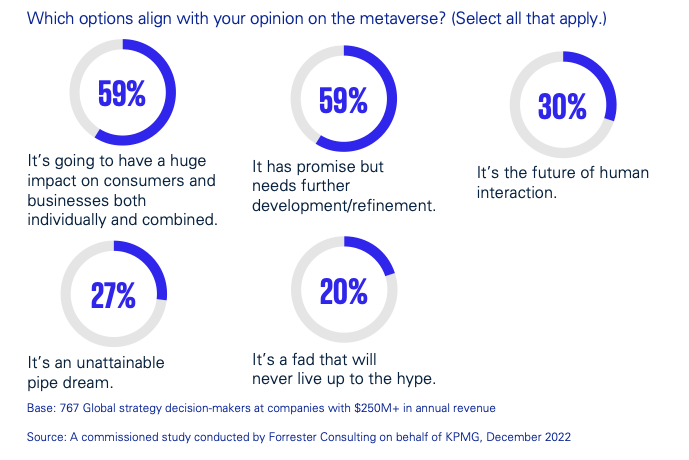 Which options align with your opinion on the metaverse? (Select all that apply.)

59%

It's going to have a huge impact on consumers and businesses both individually and combined.

59%

It has promise but needs further development/refinement.

30%

It's the future of human interaction.

27%

It's an unattainable pipe dream.

20%

It's a fad that will never live up to the hype.

Base: 767 Global strategy decision-makers at companies with \$250M+ in annual revenue

Source: A commissioned study conducted by Forrester Consulting on behalf of KPMG, December 2022